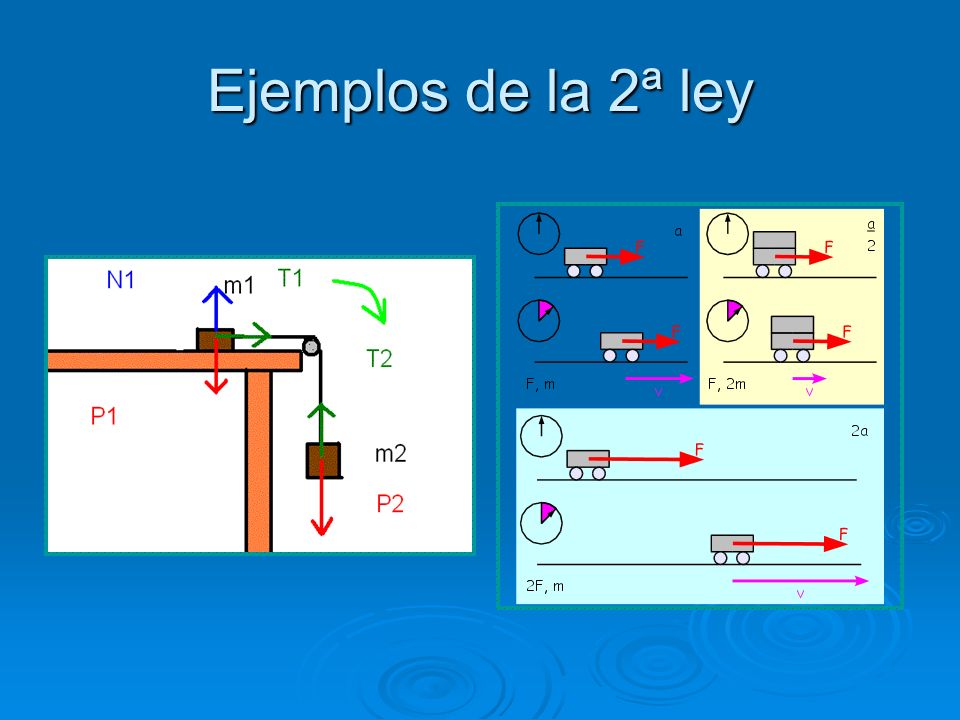 Ejemplos de la 2ª ley

N1
m1
T1
T2
P1
m2
P2

a
F
F
F, m
v

$\frac{a}{2}$
F
F
F, 2m
v

2a
F
F
2F, m
v